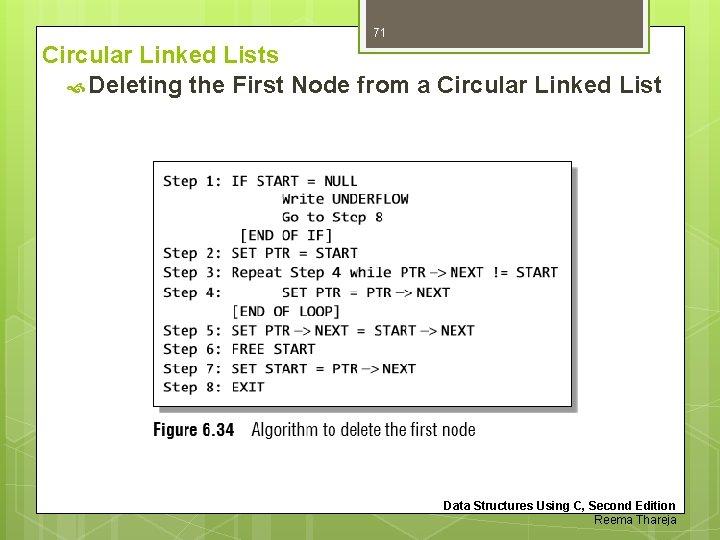 71

Circular Linked Lists

Deleting the First Node from a Circular Linked List

Step 1: IF START = NULL
Write UNDERFLOW
Go to Step 8
[END OF IF]
Step 2: SET PTR = START
Step 3: Repeat Step 4 while PTR -> NEXT != START
Step 4: SET PTR = PTR -> NEXT
[END OF LOOP]
Step 5: SET PTR -> NEXT = START -> NEXT
Step 6: FREE START
Step 7: SET START = PTR -> NEXT
Step 8: EXIT

Figure 6.34 Algorithm to delete the first node

Data Structures Using C, Second Edition
Reema Thareja